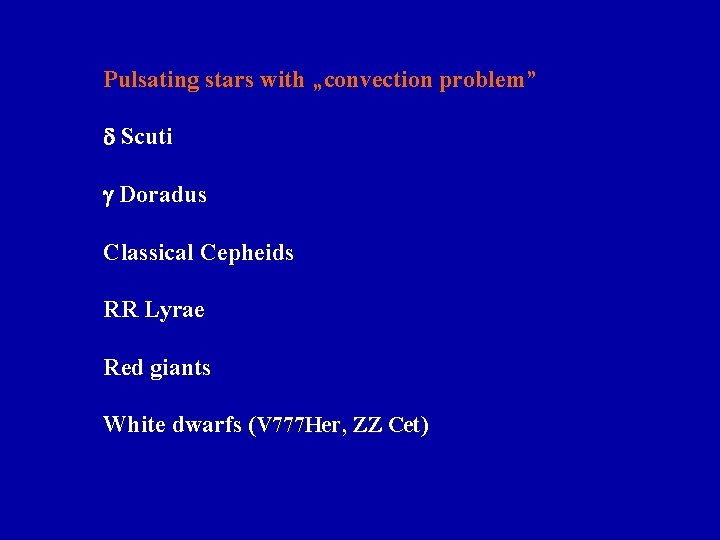 Pulsating stars with „convection problem”

δ Scuti

γ Doradus

Classical Cepheids

RR Lyrae

Red giants

White dwarfs (V777Her, ZZ Cet)